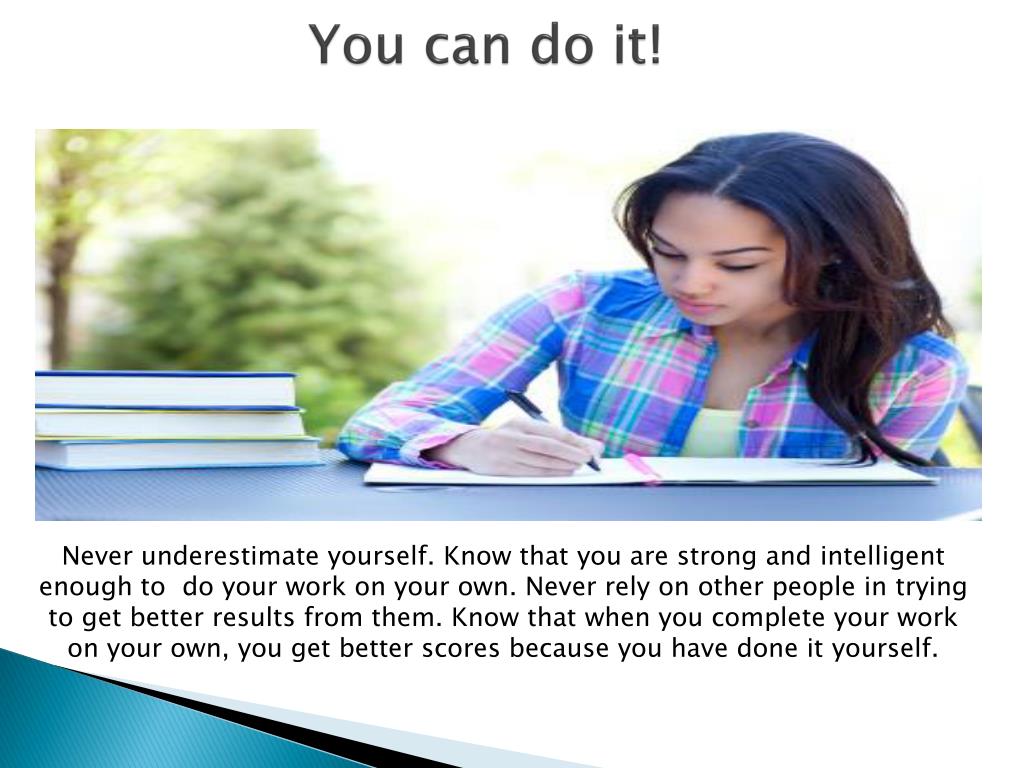 You can do it!

Never underestimate yourself. Know that you are strong and intelligent enough to  do your work on your own. Never rely on other people in trying to get better results from them. Know that when you complete your work on your own, you get better scores because you have done it yourself.